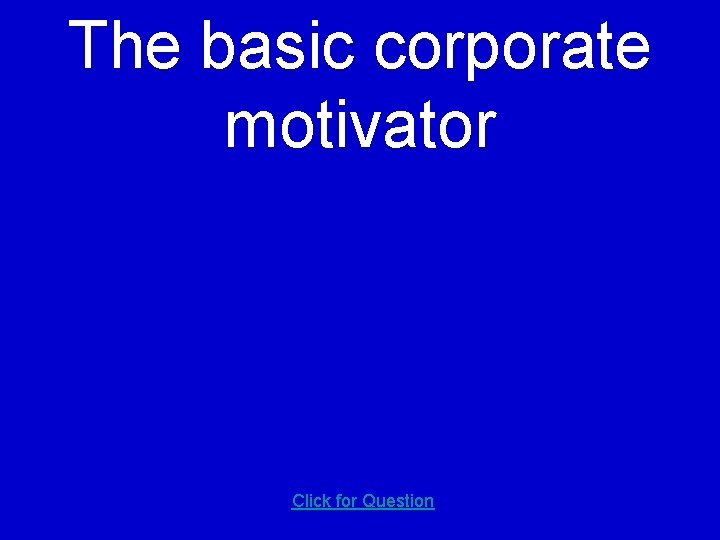 The basic corporate motivator

Click for Question